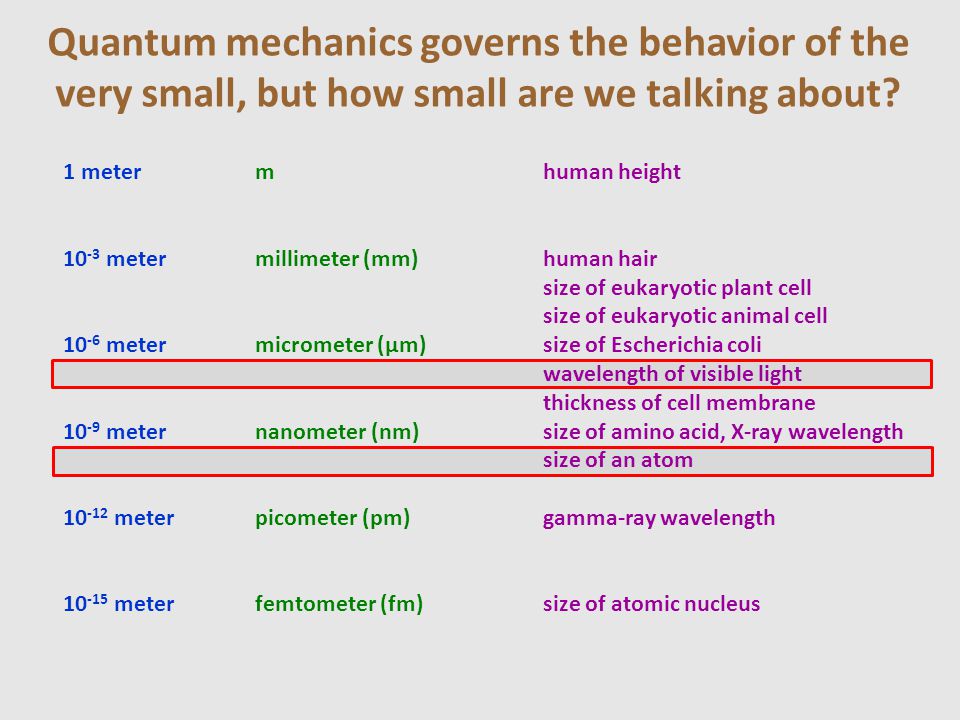 Quantum mechanics governs the behavior of the very small, but how small are we talking about?

| | | |
|---|---|---|
| 1 meter | m | human height |
| $10^{-3}$ meter | millimeter (mm) | human hair |
| | | size of eukaryotic plant cell |
| | | size of eukaryotic animal cell |
| $10^{-6}$ meter | micrometer (µm) | size of Escherichia coli |
| | | wavelength of visible light |
| | | thickness of cell membrane |
| $10^{-9}$ meter | nanometer (nm) | size of amino acid, X-ray wavelength |
| | | size of an atom |
| $10^{-12}$ meter | picometer (pm) | gamma-ray wavelength |
| $10^{-15}$ meter | femtometer (fm) | size of atomic nucleus |